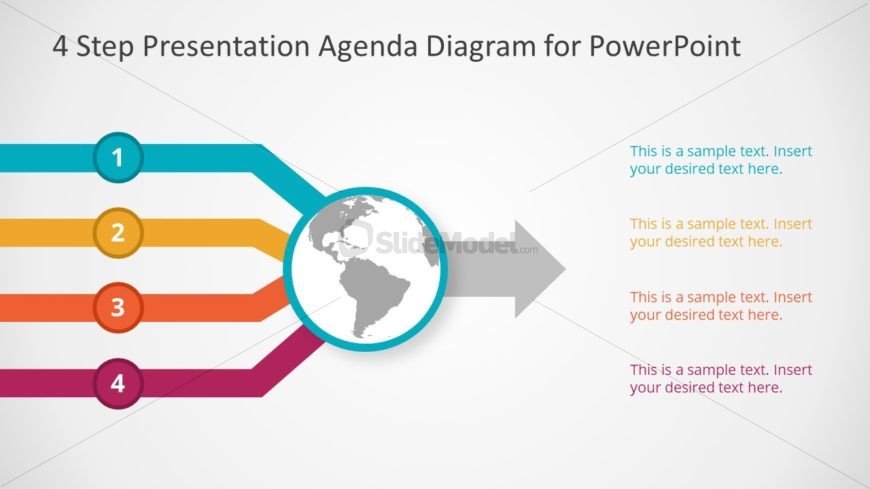 4 Step Presentation Agenda Diagram for PowerPoint

1

2

3

4

SlideModel.com

This is a sample text. Insert your desired text here.

This is a sample text. Insert your desired text here.

This is a sample text. Insert your desired text here.

This is a sample text. Insert your desired text here.